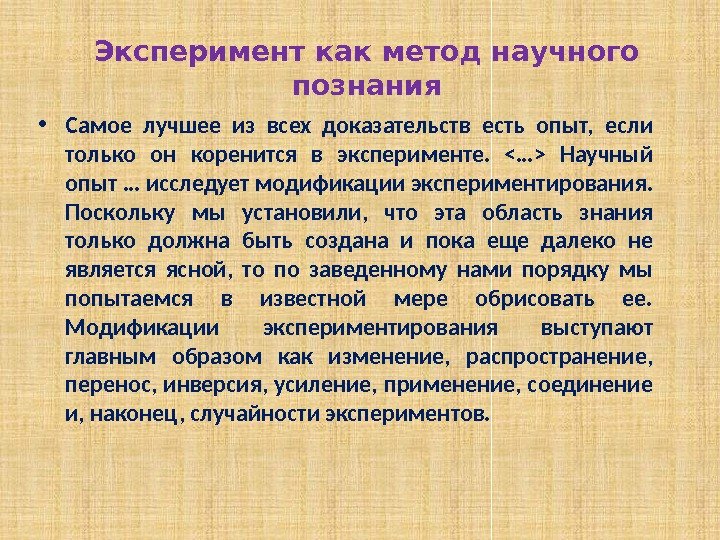 Эксперимент как метод научного познания

• Самое лучшее из всех доказательств есть опыт, если только он коренится в эксперименте. <…> Научный опыт … исследует модификации экспериментирования. Поскольку мы установили, что эта область знания только должна быть создана и пока еще далеко не является ясной, то по заведенному нами порядку мы попытаемся в известной мере обрисовать ее. Модификации экспериментирования выступают главным образом как изменение, распространение, перенос, инверсия, усиление, применение, соединение и, наконец, случайности экспериментов.